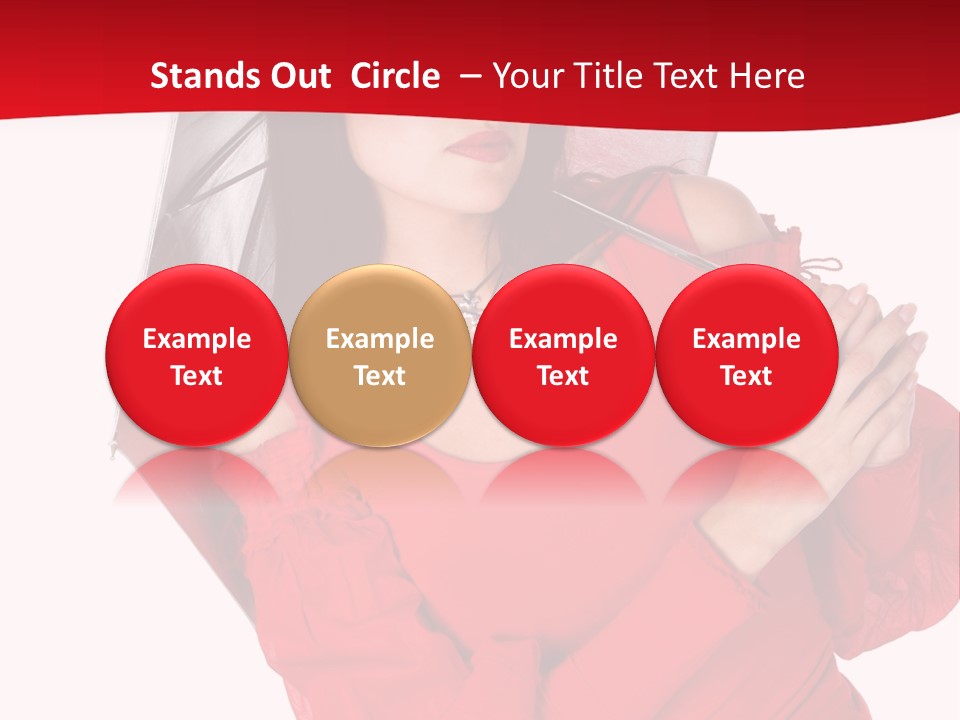 Stands Out Circle – Your Title Text Here

Example Text

Example Text

Example Text

Example Text